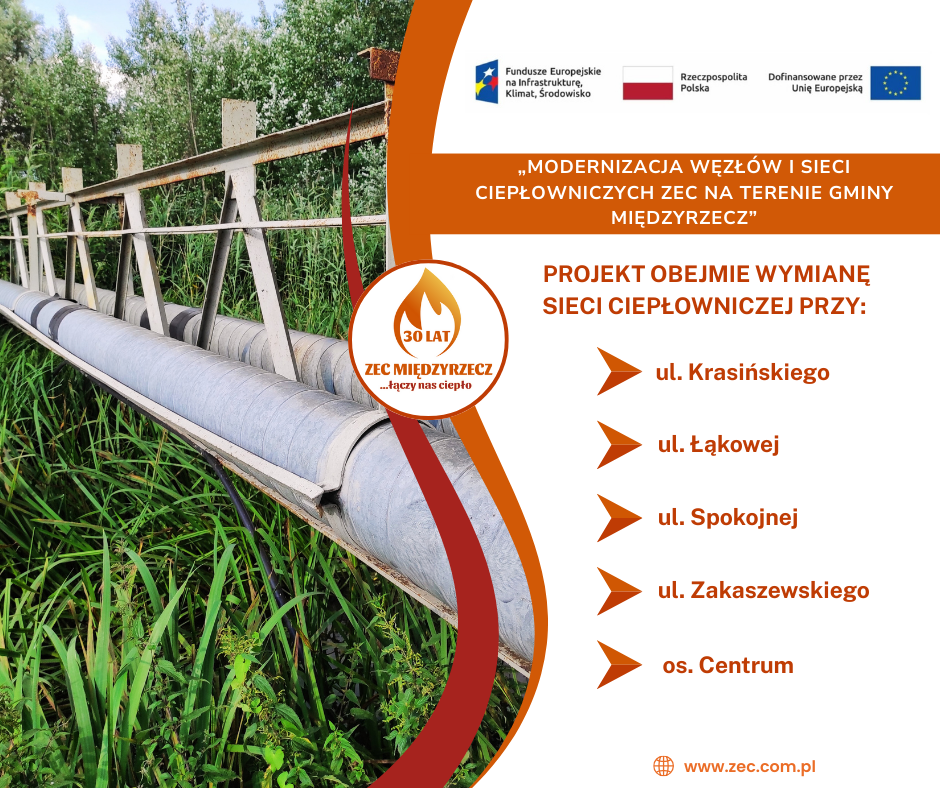 Fundusze Europejskie na Infrastrukturę, Klimat, Środowisko

Rzeczpospolita Polska

Dofinansowane przez Unię Europejską

„MODERNIZACJA WĘZŁÓW I SIECI CIEPŁOWNICZYCH ZEC NA TERENIE GMINY MIĘDZYRZECZ"

30 LAT
ZEC MIĘDZYRZECZ
...łączy nas ciepło

PROJEKT OBEJMIE WYMIANĘ SIECI CIEPŁOWNICZEJ PRZY:

ul. Krasińskiego

ul. Łąkowej

ul. Spokojnej

ul. Zakaszewskiego

os. Centrum

www.zec.com.pl